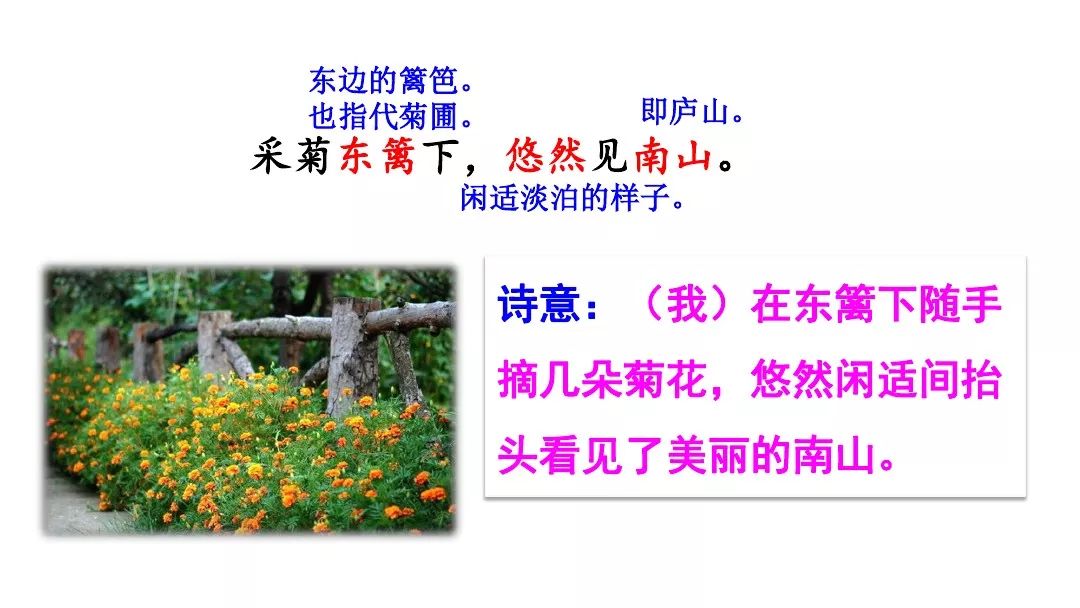 东边的篱笆。
也指代菊圃。

即庐山。

采菊东篱下，悠然见南山。

闲适淡泊的样子。

诗意：（我）在东篱下随手摘几朵菊花，悠然闲适间抬头看见了美丽的南山。